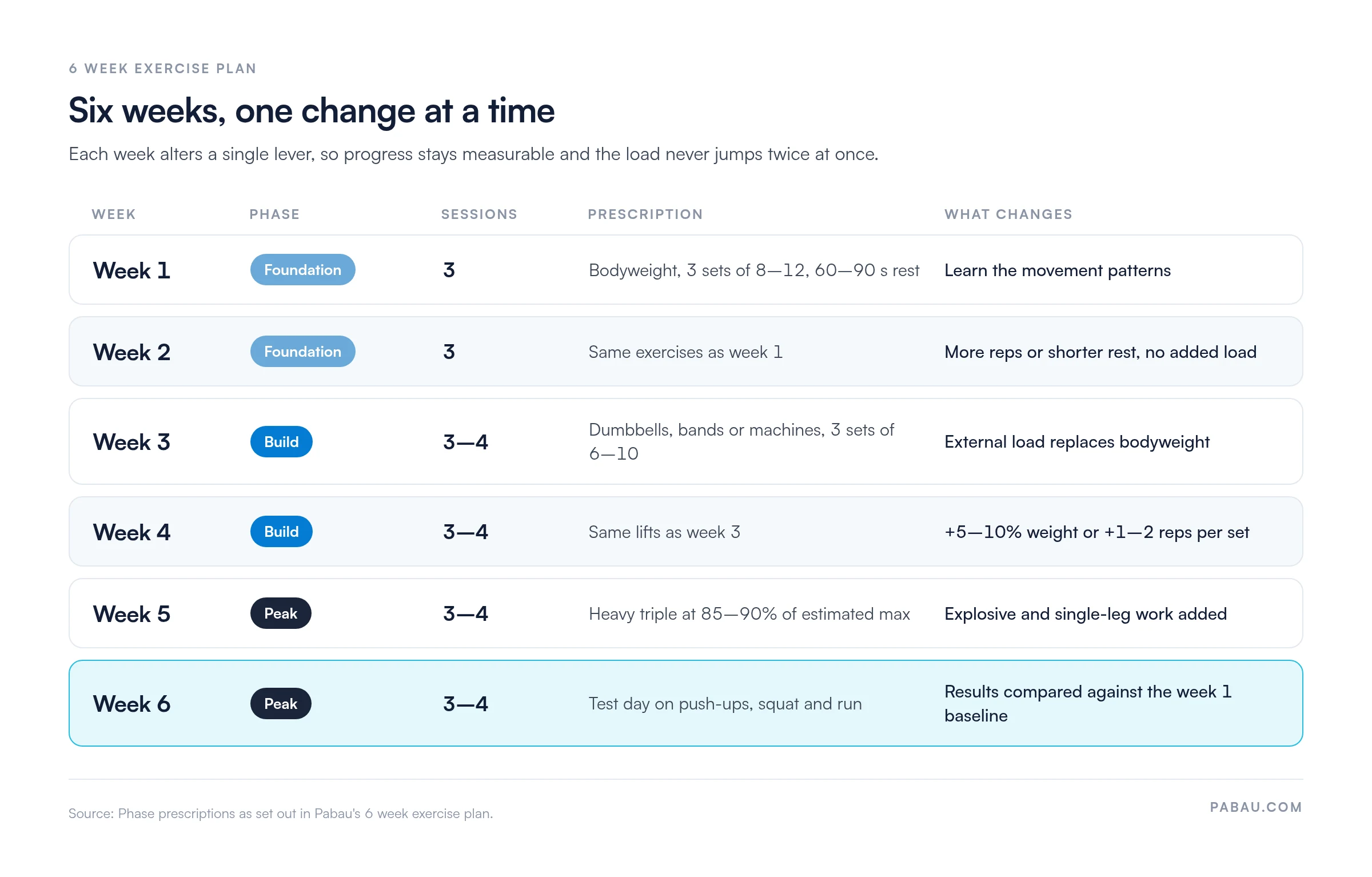 6 WEEK EXERCISE PLAN

Six weeks, one change at a time

Each week alters a single lever, so progress stays measurable and the load never jumps twice at once.

| WEEK | PHASE | SESSIONS | PRESCRIPTION | WHAT CHANGES |
|---|---|---|---|---|
| Week 1 | Foundation | 3 | Bodyweight, 3 sets of 8—12, 60—90 s rest | Learn the movement patterns |
| Week 2 | Foundation | 3 | Same exercises as week 1 | More reps or shorter rest, no added load |
| Week 3 | Build | 3—4 | Dumbbells, bands or machines, 3 sets of 6—10 | External load replaces bodyweight |
| Week 4 | Build | 3—4 | Same lifts as week 3 | +5—10% weight or +1—2 reps per set |
| Week 5 | Peak | 3—4 | Heavy triple at 85—90% of estimated max | Explosive and single-leg work added |
| Week 6 | Peak | 3—4 | Test day on push-ups, squat and run | Results compared against the week 1 baseline |

Source: Phase prescriptions as set out in Pabau's 6 week exercise plan.

PABAU.COM